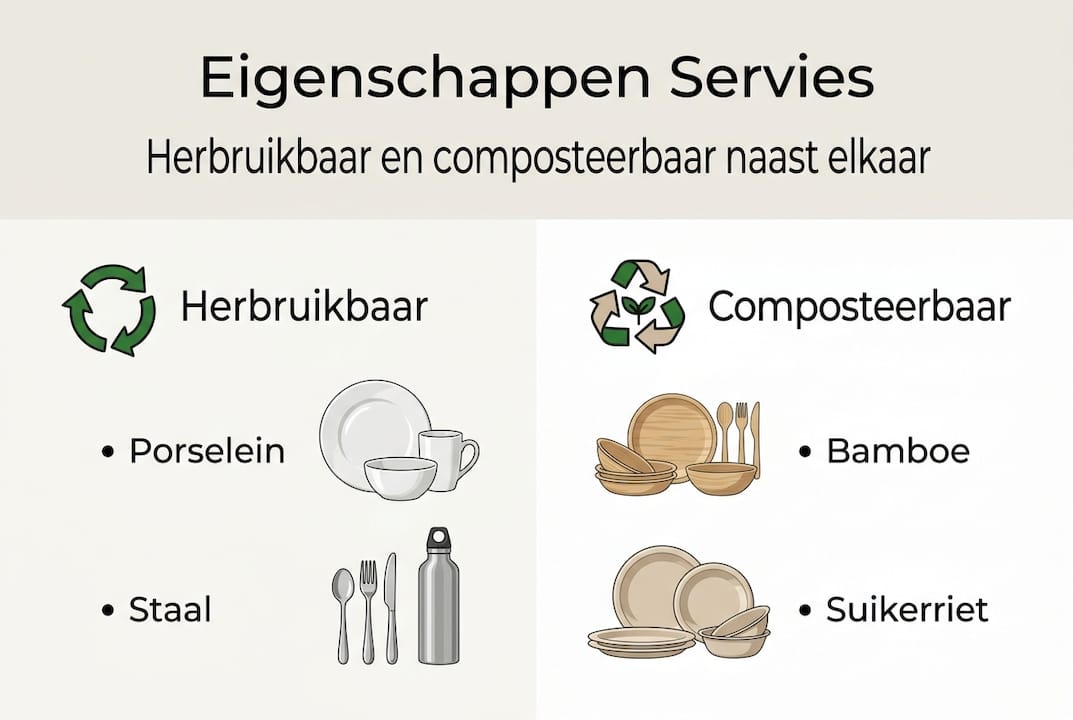 Eigenschappen Servies

Herbruikbaar en composteerbaar naast elkaar

Herbruikbaar

• Porselein

• Staal

Composteerbaar

• Bamboe

• Suikerriet